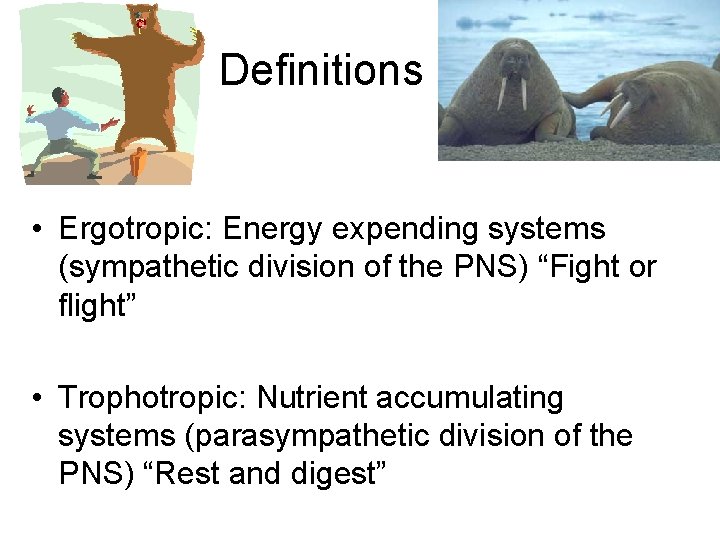 Definitions

• Ergotropic: Energy expending systems (sympathetic division of the PNS) “Fight or flight”

• Trophotropic: Nutrient accumulating systems (parasympathetic division of the PNS) “Rest and digest”